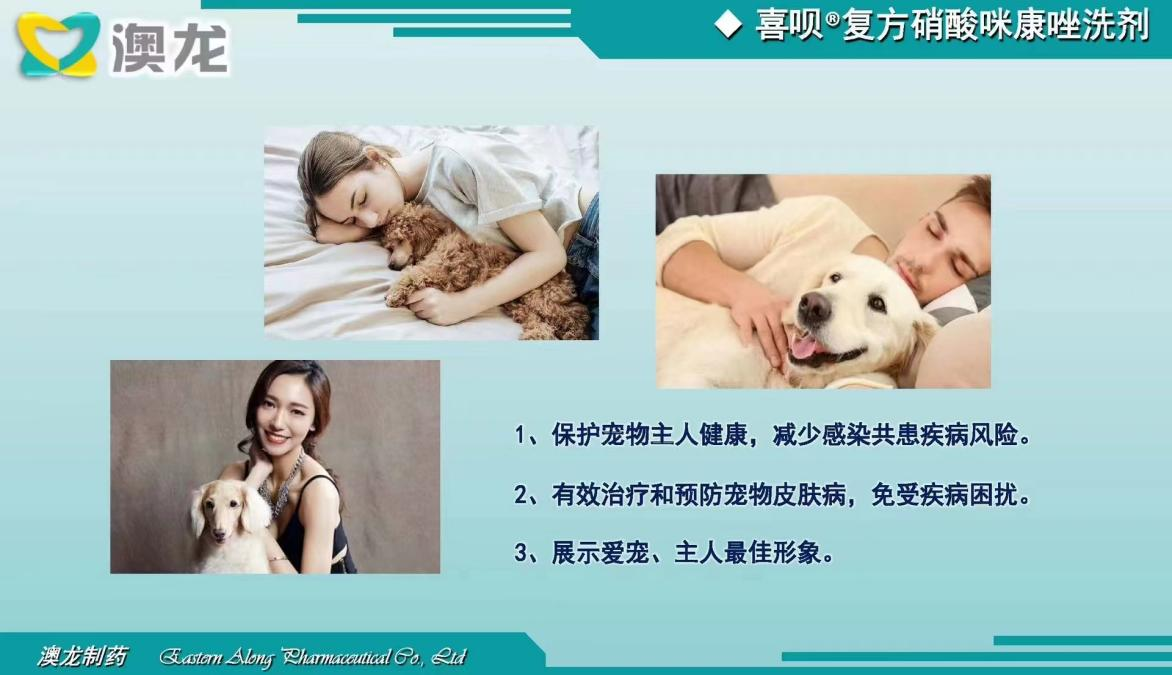 澳龙

◆ 喜呗®复方硝酸咪康唑洗剂

1、保护宠物主人健康，减少感染共患疾病风险。

2、有效治疗和预防宠物皮肤病，免受疾病困扰。

3、展示爱宠、主人最佳形象。

澳龙制药 Eastern Along Pharmaceutical Co., Ltd